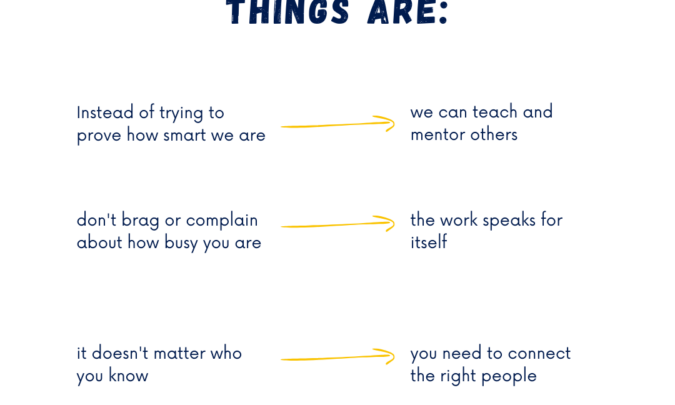 THINGS ARE:

Instead of trying to prove how smart we are

we can teach and mentor others

don't brag or complain about how busy you are

the work speaks for itself

it doesn't matter who you know

you need to connect the right people